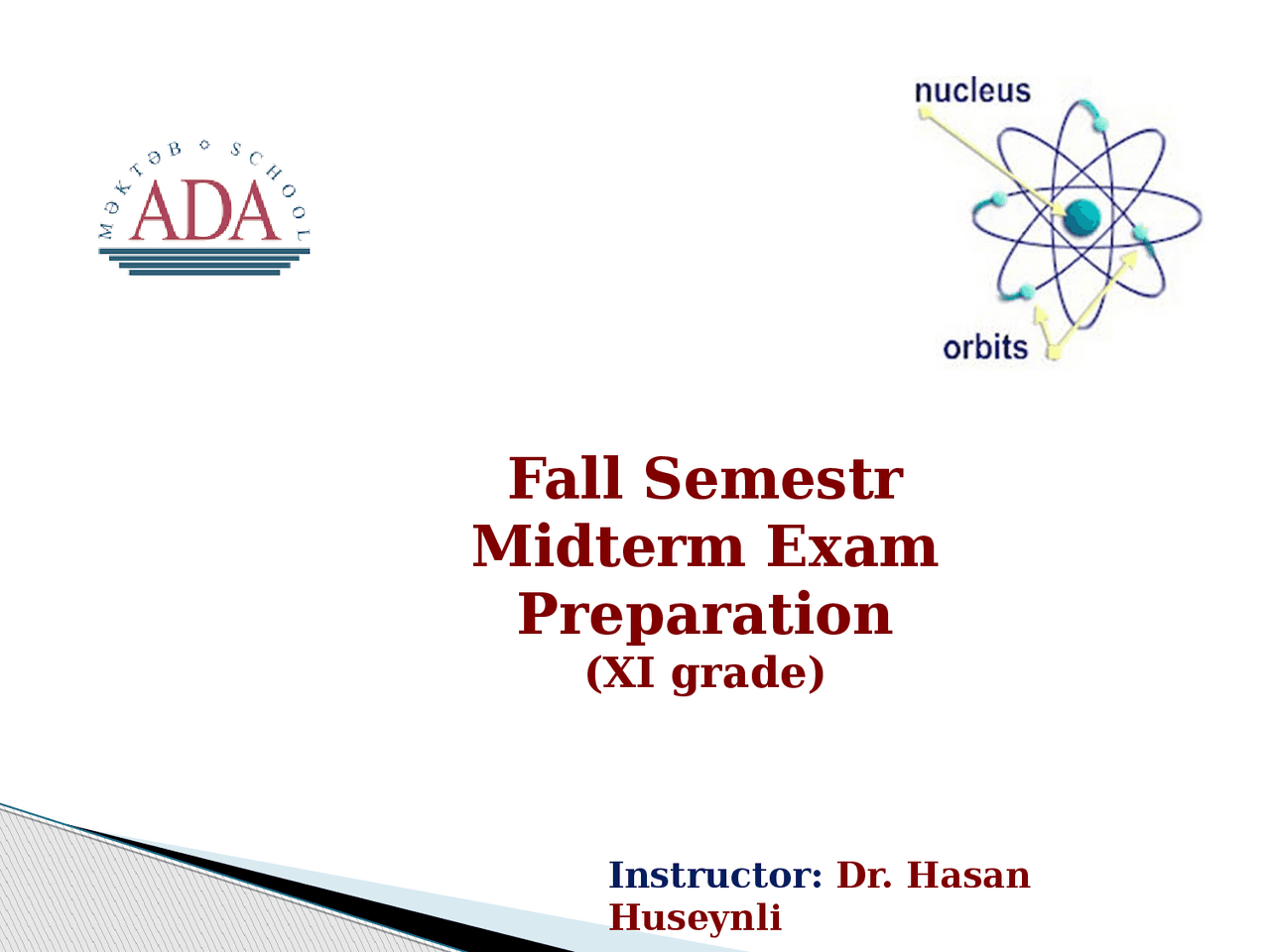 MƏKTƏB ◦ SCHOOL
ADA

nucleus

orbits

Fall Semestr Midterm Exam Preparation
(XI grade)

Instructor: Dr. Hasan Huseynli